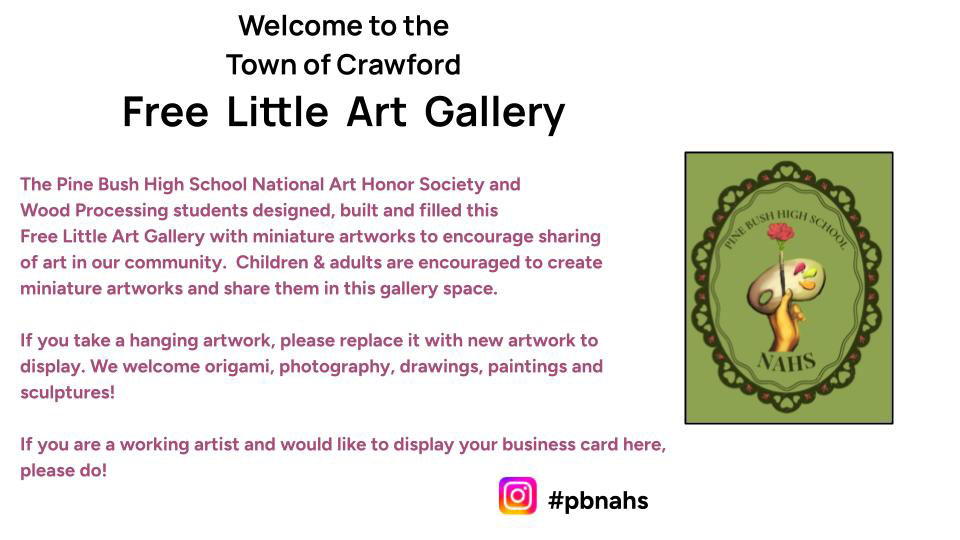 Welcome to the
Town of Crawford
Free Little Art Gallery

The Pine Bush High School National Art Honor Society and Wood Processing students designed, built and filled this Free Little Art Gallery with miniature artworks to encourage sharing of art in our community. Children & adults are encouraged to create miniature artworks and share them in this gallery space.

If you take a hanging artwork, please replace it with new artwork to display. We welcome origami, photography, drawings, paintings and sculptures!

If you are a working artist and would like to display your business card here, please do!

PINE BUSH HIGH SCHOOL
NAHS

#pbnahs